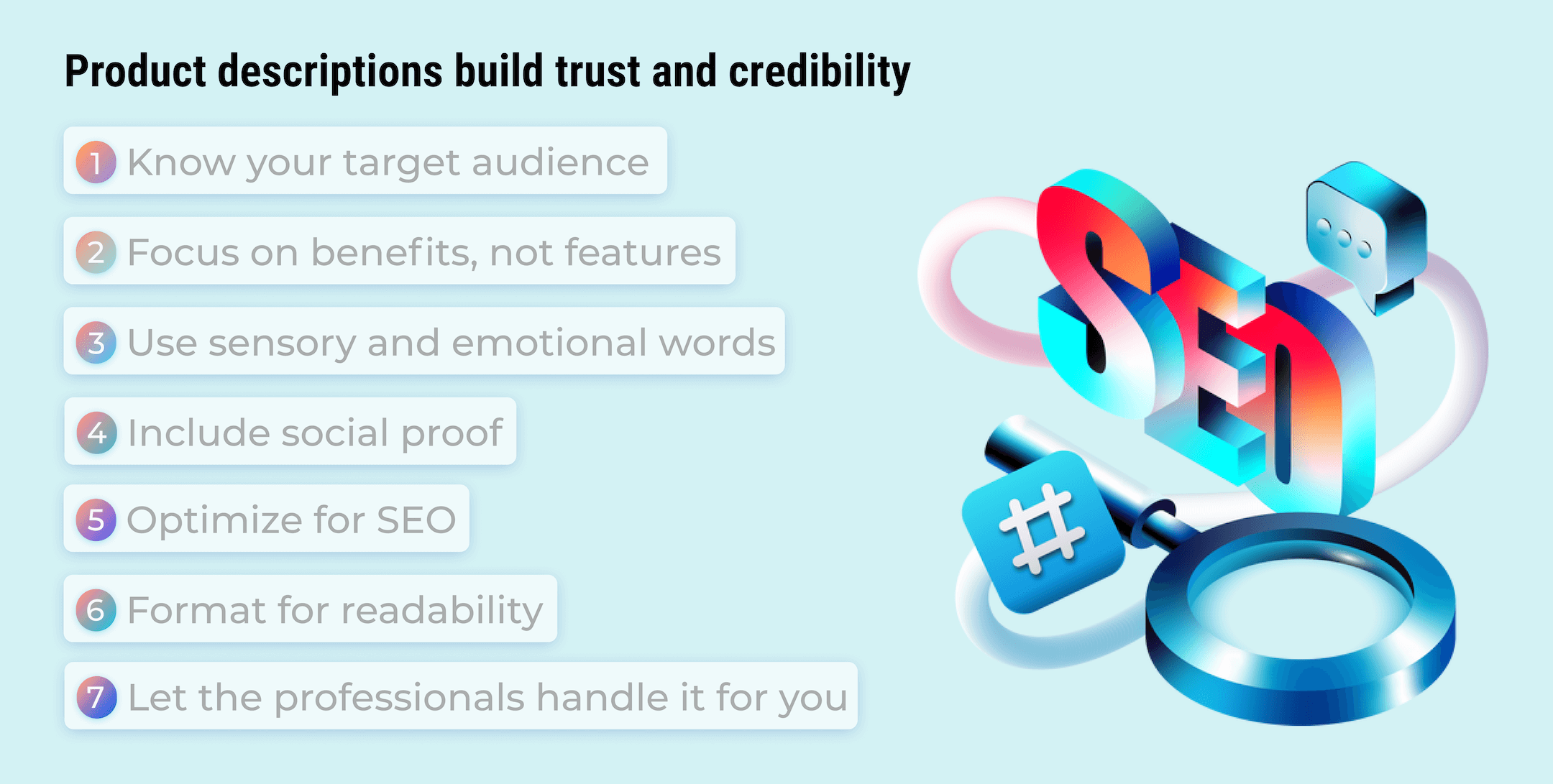 Product descriptions build trust and credibility

1 Know your target audience

2 Focus on benefits, not features

3 Use sensory and emotional words

4 Include social proof

5 Optimize for SEO

6 Format for readability

7 Let the professionals handle it for you

SEO

#